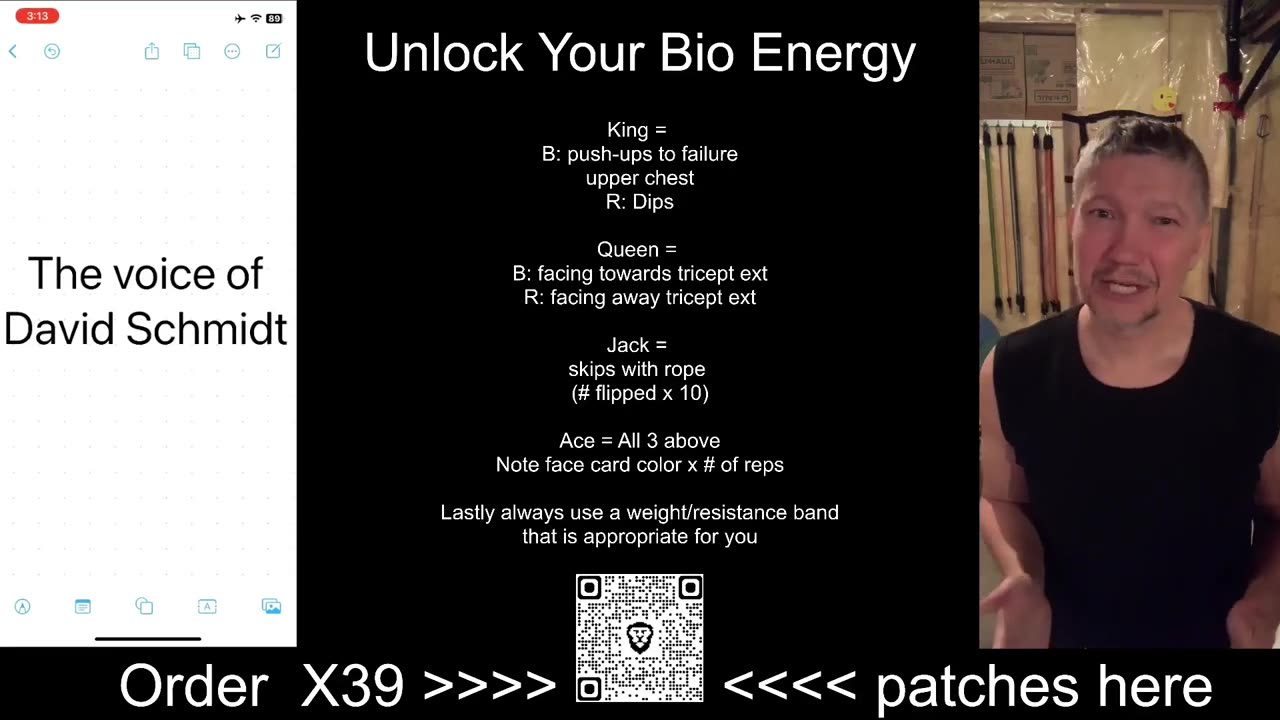 3:13

89

The voice of David Schmidt

Unlock Your Bio Energy

King =
B: push-ups to failure
upper chest
R: Dips

Queen =
B: facing towards tricept ext
R: facing away tricept ext

Jack =
skips with rope
(# flipped x 10)

Ace = All 3 above
Note face card color x # of reps

Lastly always use a weight/resistance band
that is appropriate for you

UHAUL

Order X39 >>>> <<<< patches here